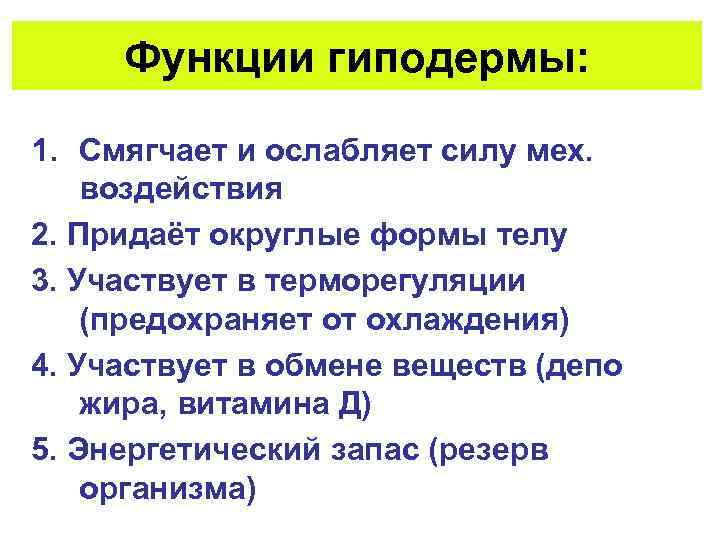 Функции гиподермы:

1. Смягчает и ослабляет силу мех. воздействия
2. Придаёт округлые формы телу
3. Участвует в терморегуляции (предохраняет от охлаждения)
4. Участвует в обмене веществ (депо жира, витамина Д)
5. Энергетический запас (резерв организма)